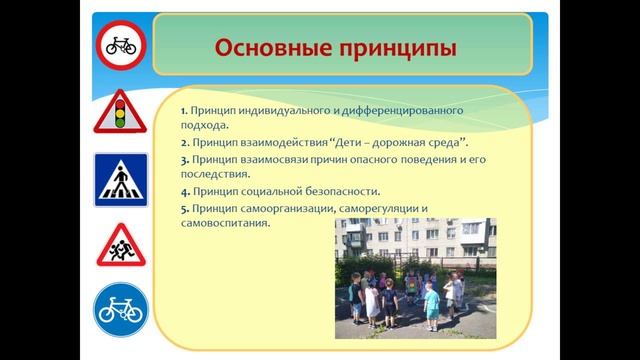 Основные принципы

1. Принцип индивидуального и дифференцированного подхода.

2. Принцип взаимодействия “Дети – дорожная среда”.

3. Принцип взаимосвязи причин опасного поведения и его последствия.

4. Принцип социальной безопасности.

5. Принцип самоорганизации, саморегуляции и самовоспитания.